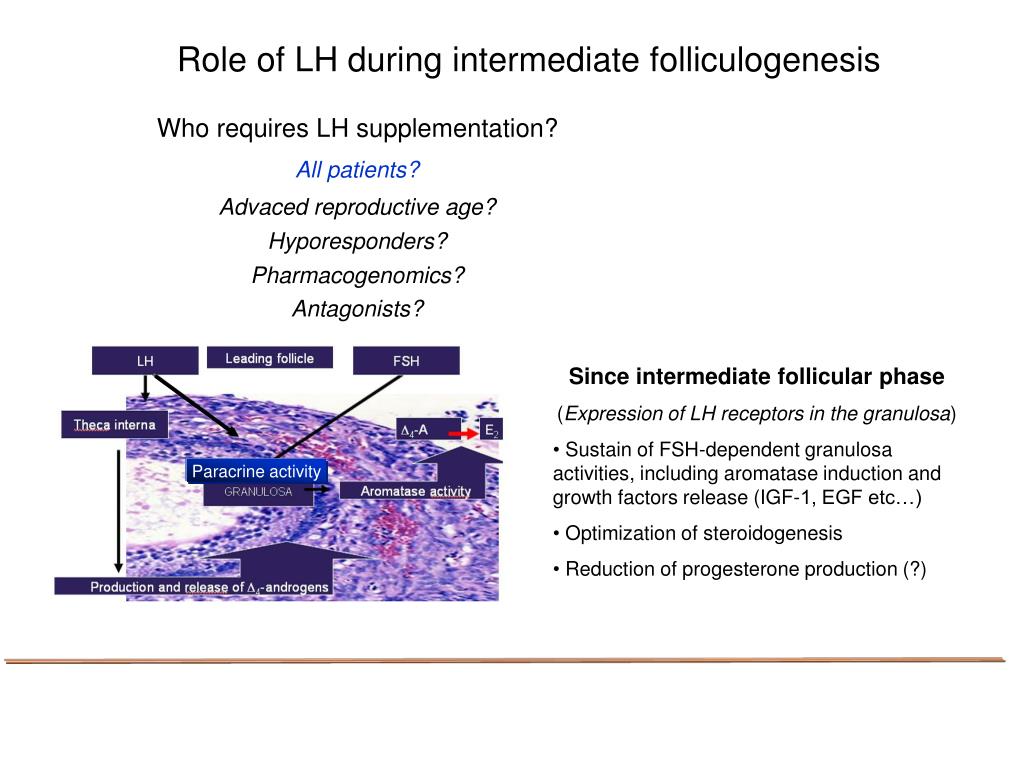 Role of LH during intermediate folliculogenesis

Who requires LH supplementation?

All patients?

Advaced reproductive age?

Hyporesponders?

Pharmacogenomics?

Antagonists?

LH

Leading follicle

FSH

Theca interna

$\Delta_4$-A

$E_2$

Paracrine activity

GRANULOSA

Aromatase activity

Production and release of $\Delta_4$-androgens

Since intermediate follicular phase

(Expression of LH receptors in the granulosa)

• Sustain of FSH-dependent granulosa activities, including aromatase induction and growth factors release (IGF-1, EGF etc…)

• Optimization of steroidogenesis

• Reduction of progesterone production (?)